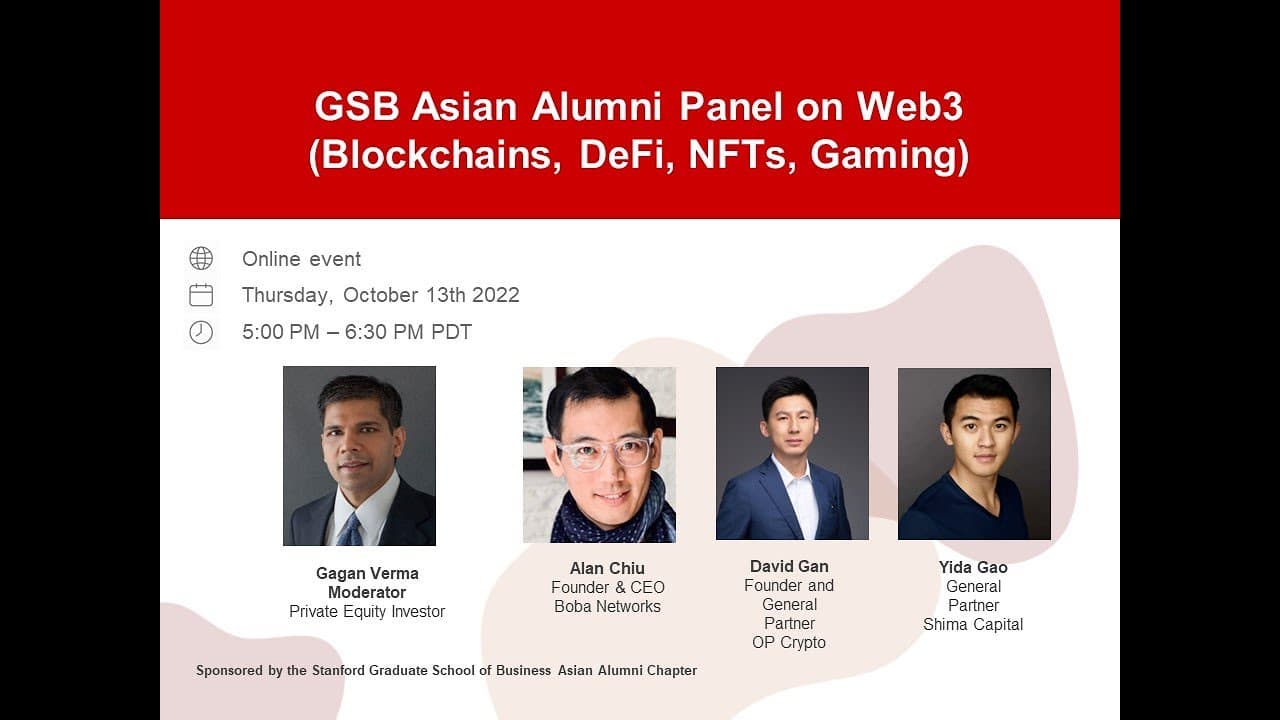 GSB Asian Alumni Panel on Web3
(Blockchains, DeFi, NFTs, Gaming)

Online event

Thursday, October 13th 2022

5:00 PM – 6:30 PM PDT

Gagan Verma
Moderator
Private Equity Investor

Alan Chiu
Founder & CEO
Boba Networks

David Gan
Founder and General Partner
OP Crypto

Yida Gao
General Partner
Shima Capital

Sponsored by the Stanford Graduate School of Business Asian Alumni Chapter